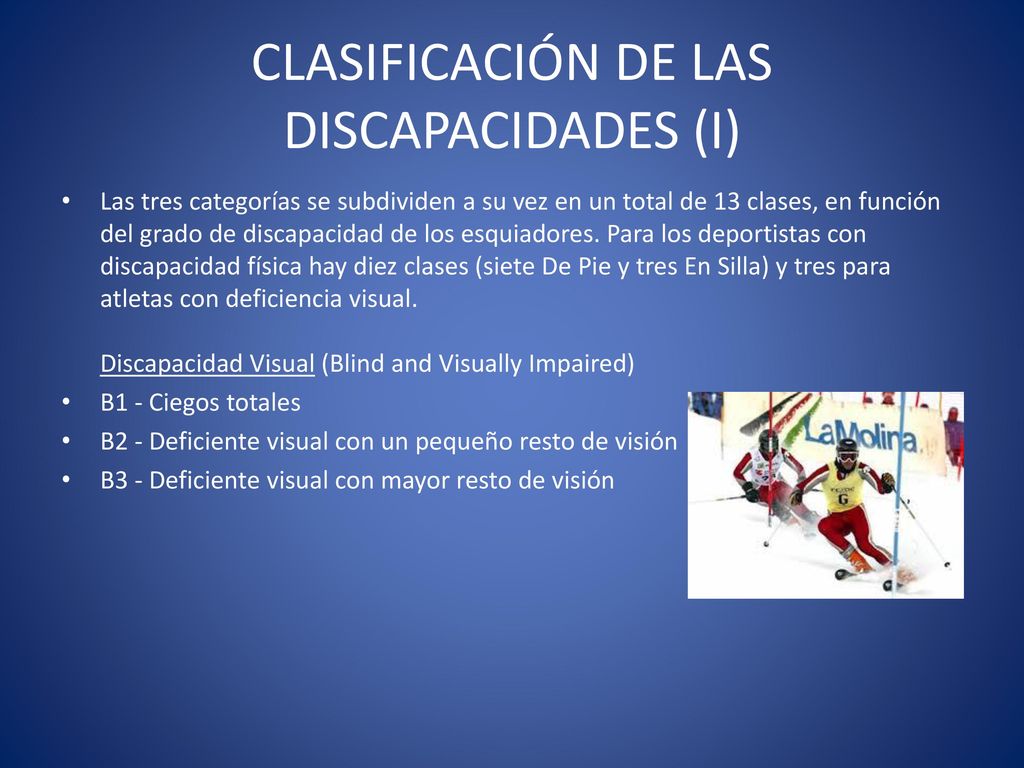 CLASIFICACIÓN DE LAS DISCAPACIDADES (I)

• Las tres categorías se subdividen a su vez en un total de 13 clases, en función del grado de discapacidad de los esquiadores. Para los deportistas con discapacidad física hay diez clases (siete De Pie y tres En Silla) y tres para atletas con deficiencia visual.

Discapacidad Visual (Blind and Visually Impaired)
• B1 - Ciegos totales
• B2 - Deficiente visual con un pequeño resto de visión
• B3 - Deficiente visual con mayor resto de visión

LaMolina
G